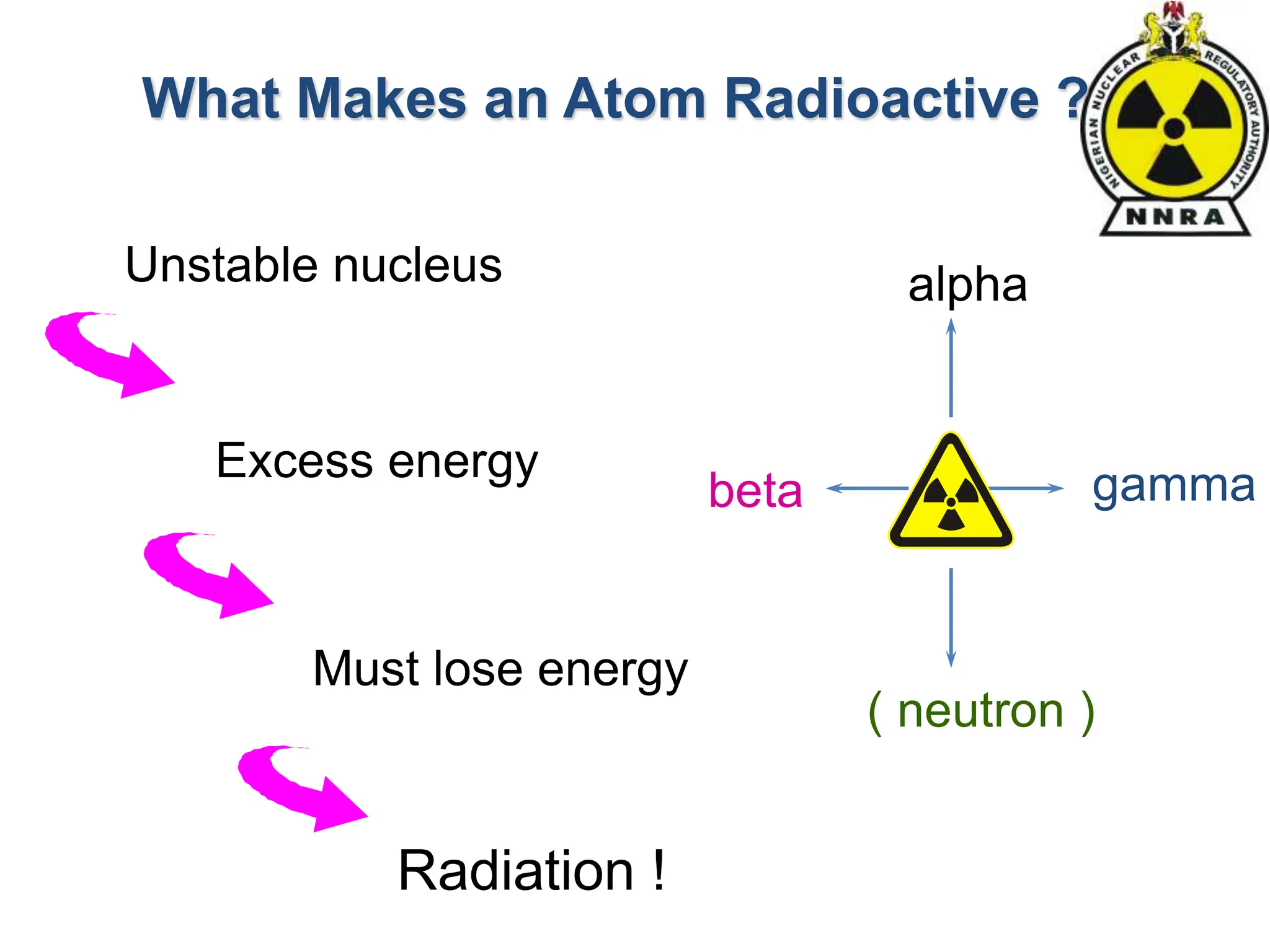 What Makes an Atom Radioactive ?

NIGERIAN NUCLEAR REGULATORY AUTHORITY
NNRA

Unstable nucleus

Excess energy

Must lose energy

Radiation !

alpha

beta

gamma

( neutron )